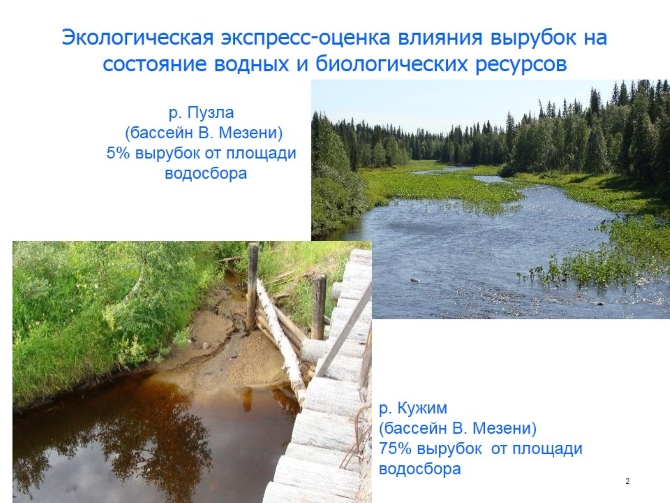 Экологическая экспресс-оценка влияния вырубок на состояние водных и биологических ресурсов

р. Пузла
(бассейн В. Мезени)
5% вырубок от площади водосбора

р. Кужим
(бассейн В. Мезени)
75% вырубок от площади водосбора

2